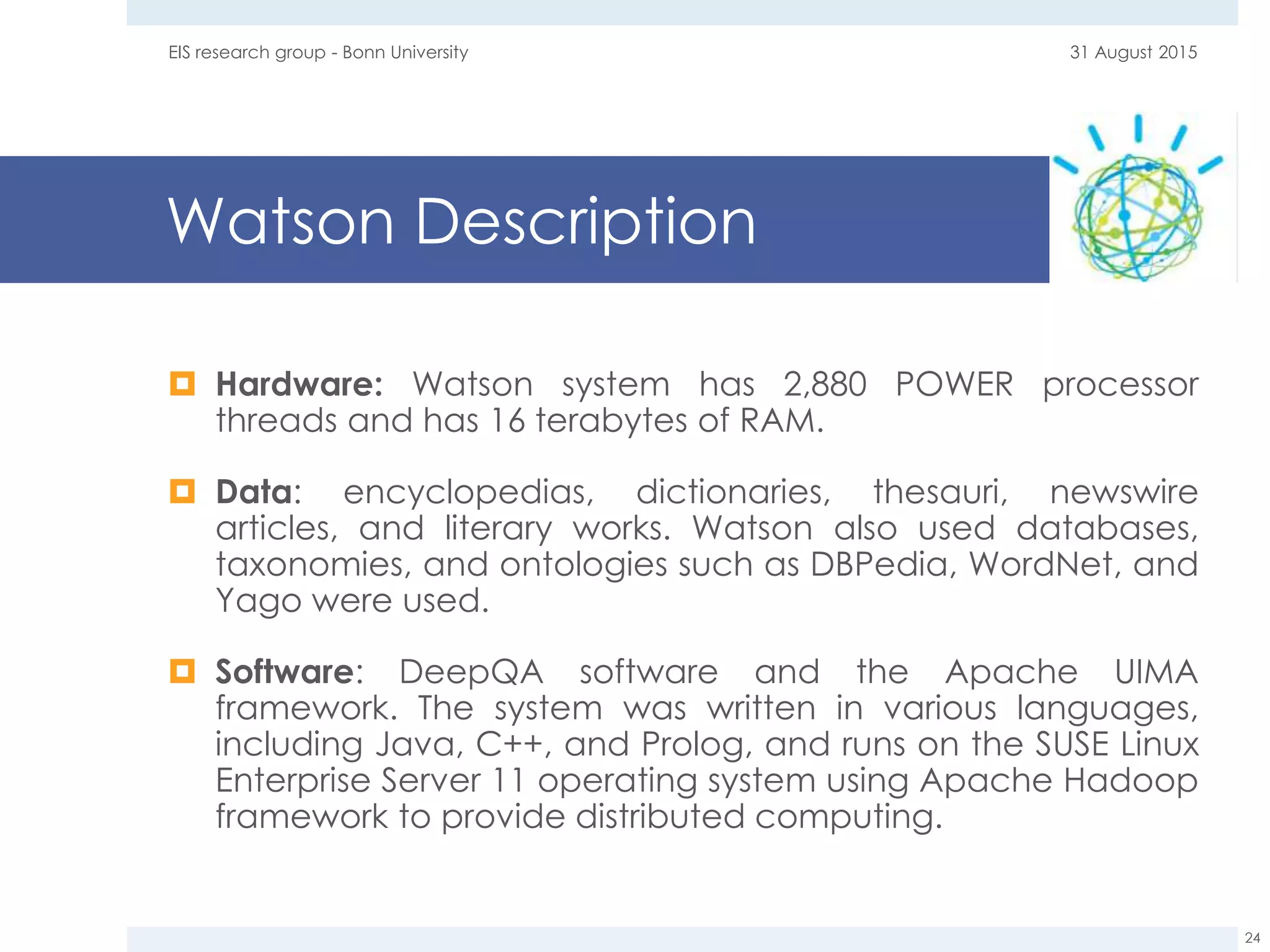 EIS research group - Bonn University

31 August 2015

Watson Description

Hardware: Watson system has 2,880 POWER processor threads and has 16 terabytes of RAM.

Data: encyclopedias, dictionaries, thesauri, newswire articles, and literary works. Watson also used databases, taxonomies, and ontologies such as DBPedia, WordNet, and Yago were used.

Software: DeepQA software and the Apache UIMA framework. The system was written in various languages, including Java, C++, and Prolog, and runs on the SUSE Linux Enterprise Server 11 operating system using Apache Hadoop framework to provide distributed computing.

24